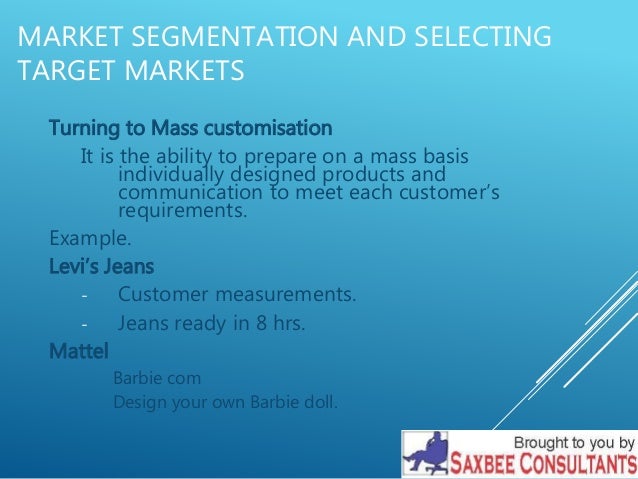 MARKET SEGMENTATION AND SELECTING TARGET MARKETS

Turning to Mass customisation

It is the ability to prepare on a mass basis individually designed products and communication to meet each customer's requirements.

Example.

Levi's Jeans

- Customer measurements.
- Jeans ready in 8 hrs.

Mattel

Barbie com

Design your own Barbie doll.

Brought to you by
SAXBEE CONSULTANTS